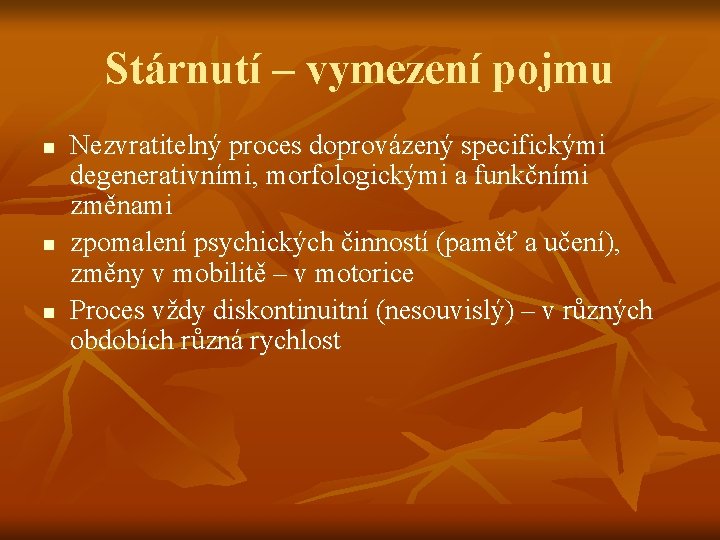 Stárnutí – vymezení pojmu

- Nezvratitelný proces doprovázený specifickými degenerativními, morfologickými a funkčními změnami
- zpomalení psychických činností (paměť a učení), změny v mobilitě – v motorice
- Proces vždy diskontinuitní (nesouvislý) – v různých obdobích různá rychlost